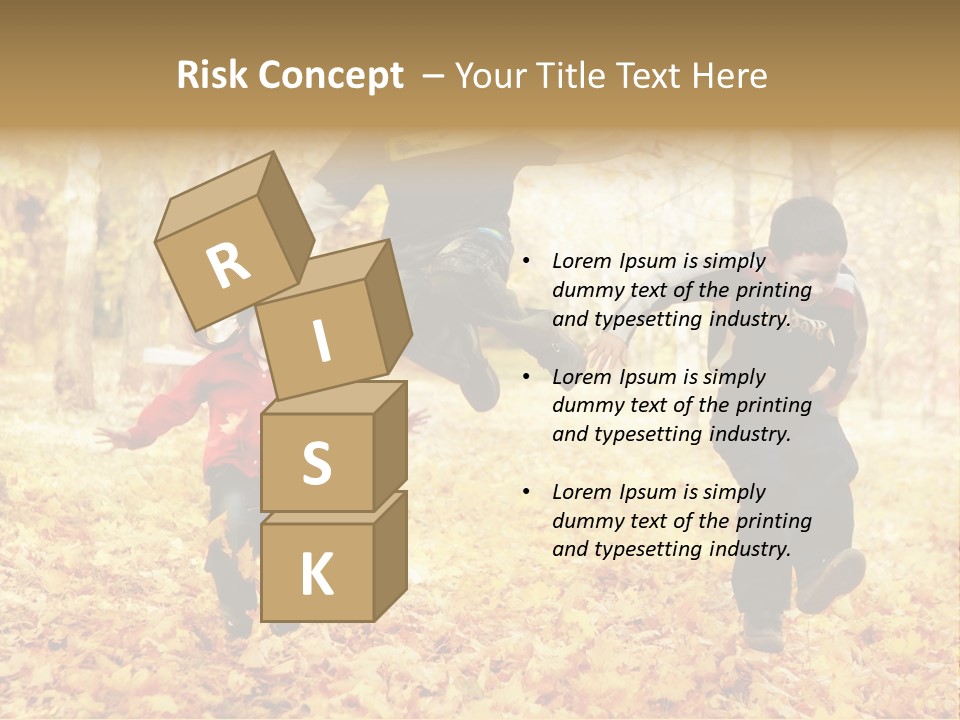 Risk Concept – Your Title Text Here

R
I
S
K

• Lorem Ipsum is simply dummy text of the printing and typesetting industry.

• Lorem Ipsum is simply dummy text of the printing and typesetting industry.

• Lorem Ipsum is simply dummy text of the printing and typesetting industry.